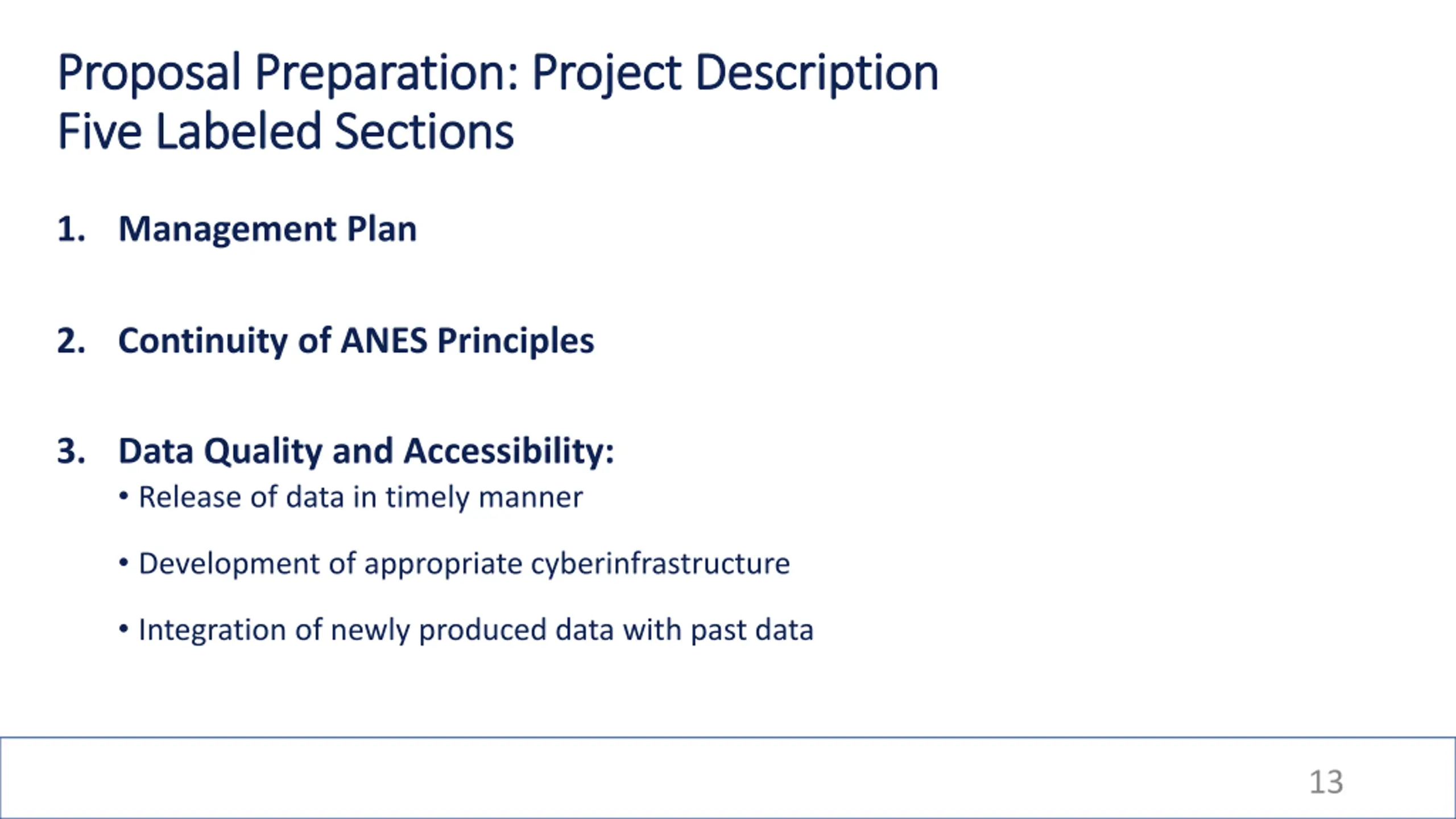 Proposal Preparation: Project Description
Five Labeled Sections

1. Management Plan

2. Continuity of ANES Principles

3. Data Quality and Accessibility:
• Release of data in timely manner
• Development of appropriate cyberinfrastructure
• Integration of newly produced data with past data

13